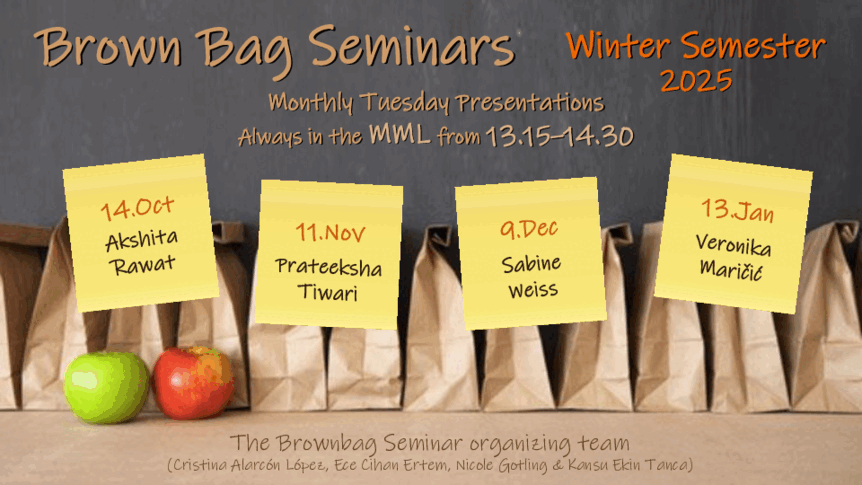 Brown Bag Seminars

Winter Semester 2025

Monthly Tuesday Presentations
Always in the MML from 13.15–14.30

14.Oct
Akshita Rawat

11.Nov
Prateeksha Tiwari

9.Dec
Sabine Weiss

13.Jan
Veronika Maričić

The Brownbag Seminar organizing team
(Cristina Alarcón López, Ece Cihan Ertem, Nicole Gotling & Kansu Ekin Tanca)